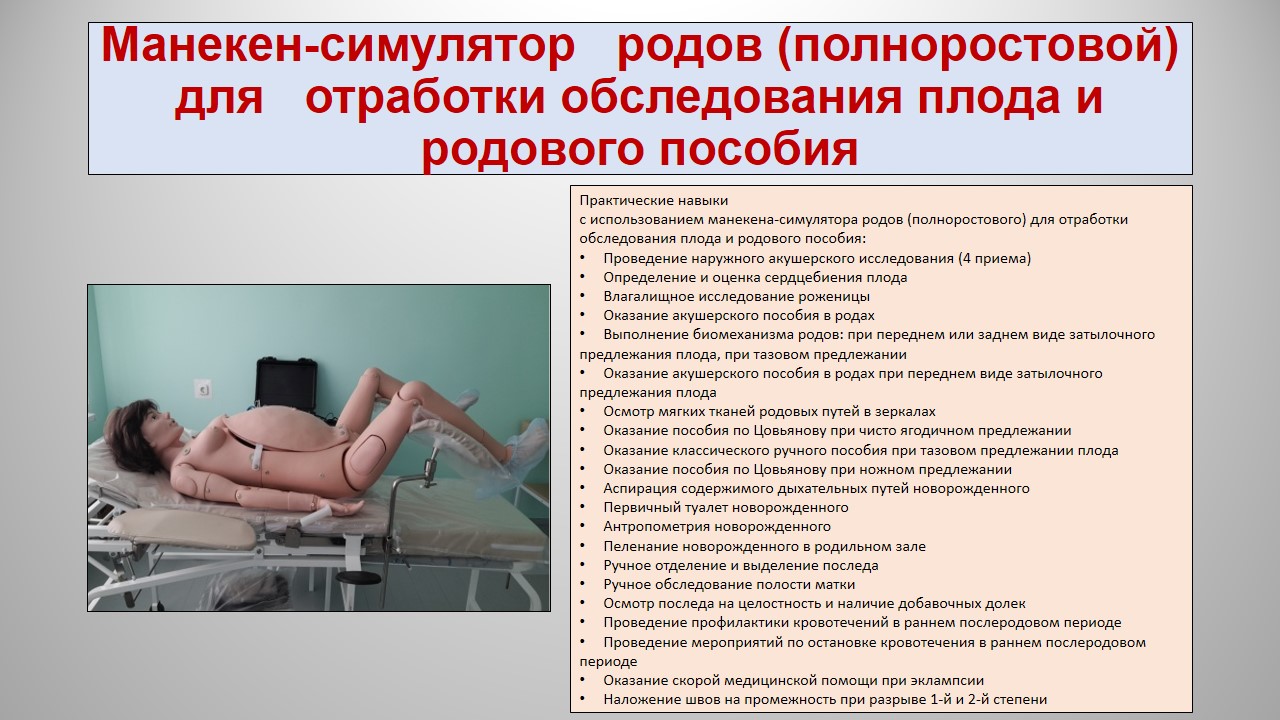 Манекен-симулятор родов (полноростовой) для отработки обследования плода и родового пособия

Практические навыки
с использованием манекена-симулятора родов (полноростового) для отработки обследования плода и родового пособия:
• Проведение наружного акушерского исследования (4 приема)
• Определение и оценка сердцебиения плода
• Влагалищное исследование роженицы
• Оказание акушерского пособия в родах
• Выполнение биомеханизма родов: при переднем или заднем виде затылочного предлежания плода, при тазовом предлежании
• Оказание акушерского пособия в родах при переднем виде затылочного предлежания плода
• Осмотр мягких тканей родовых путей в зеркалах
• Оказание пособия по Цовьянову при чисто ягодичном предлежании
• Оказание классического ручного пособия при тазовом предлежании плода
• Оказание пособия по Цовьянову при ножном предлежании
• Аспирация содержимого дыхательных путей новорожденного
• Первичный туалет новорожденного
• Антропометрия новорожденного
• Пеленание новорожденного в родильном зале
• Ручное отделение и выделение последа
• Ручное обследование полости матки
• Осмотр последа на целостность и наличие добавочных долек
• Проведение профилактики кровотечений в раннем послеродовом периоде
• Проведение мероприятий по остановке кровотечения в раннем послеродовом периоде
• Оказание скорой медицинской помощи при эклампсии
• Наложение швов на промежность при разрыве 1-й и 2-й степени